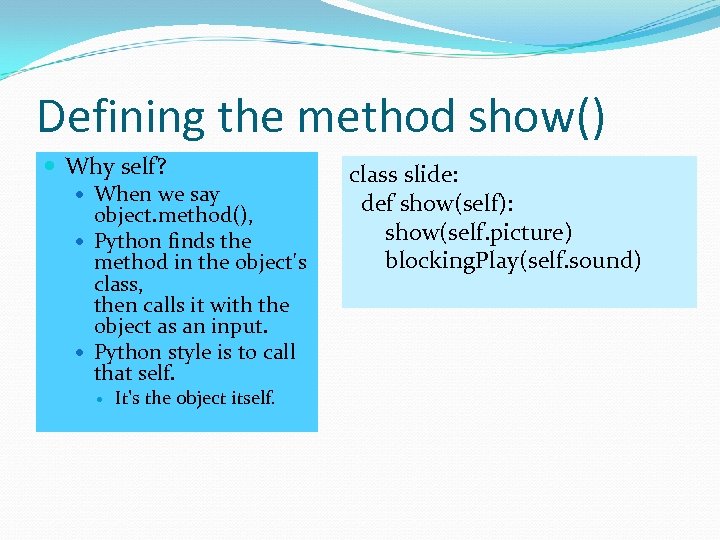 Defining the method show()

Why self?
When we say object.method(),
Python finds the method in the object's class,
then calls it with the object as an input.
Python style is to call that self.
It's the object itself.

class slide:
  def show(self):
    show(self.picture)
    blockingPlay(self.sound)